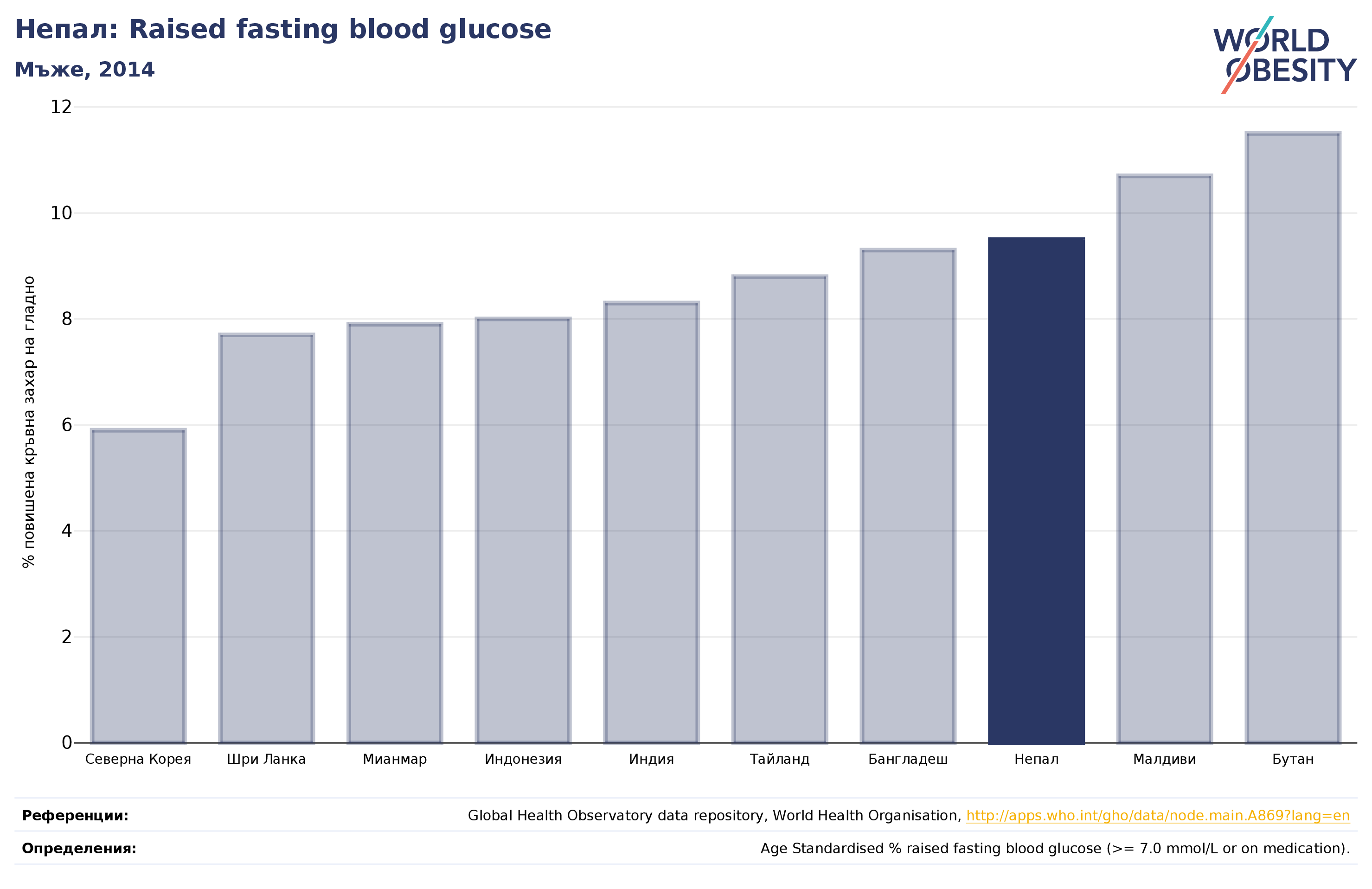 Непал: Raised fasting blood glucose

Мъже, 2014

WORLD OBESITY

% повишена кръвна захар на гладно

12
10
8
6
4
2
0

Северна Корея
Шри Ланка
Мианмар
Индонезия
Индия
Тайланд
Бангладеш
Непал
Малдиви
Бутан

Референции: Global Health Observatory data repository, World Health Organisation, http://apps.who.int/gho/data/node.main.A869?lang=en

Определения: Age Standardised % raised fasting blood glucose (>= 7.0 mmol/L or on medication).